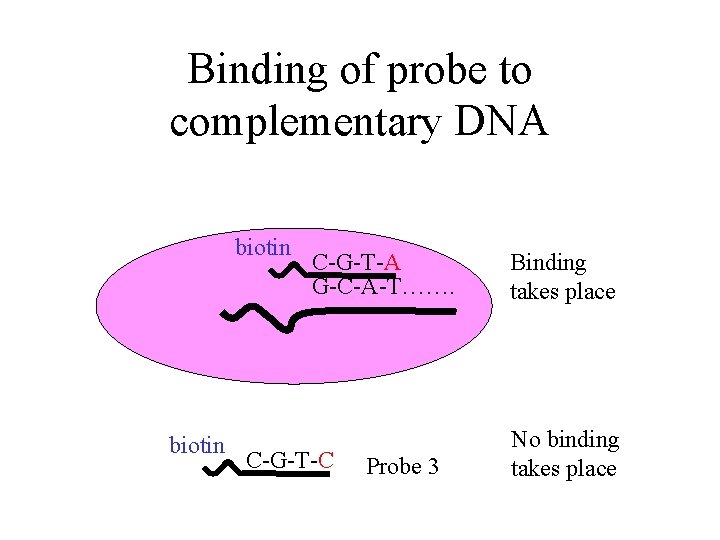 Binding of probe to complementary DNA

biotin

C-G-T-A

G-C-A-T…….

Binding takes place

biotin

C-G-T-C

Probe 3

No binding takes place